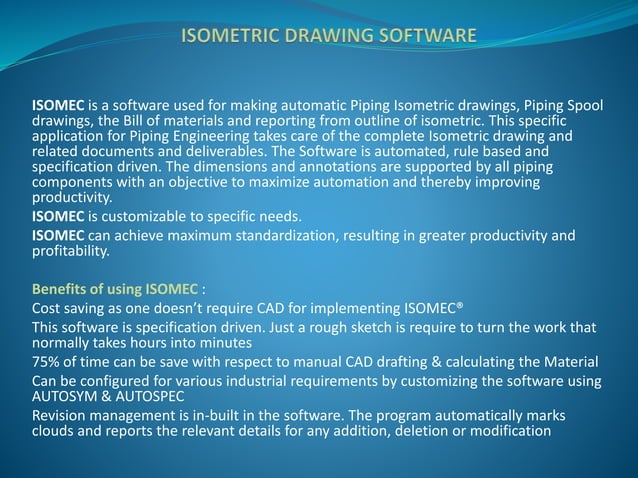 ISOMETRIC DRAWING SOFTWARE

ISOMEC is a software used for making automatic Piping Isometric drawings, Piping Spool drawings, the Bill of materials and reporting from outline of isometric. This specific application for Piping Engineering takes care of the complete Isometric drawing and related documents and deliverables. The Software is automated, rule based and specification driven. The dimensions and annotations are supported by all piping components with an objective to maximize automation and thereby improving productivity.

ISOMEC is customizable to specific needs.

ISOMEC can achieve maximum standardization, resulting in greater productivity and profitability.

Benefits of using ISOMEC :

Cost saving as one doesn't require CAD for implementing ISOMEC®

This software is specification driven. Just a rough sketch is require to turn the work that normally takes hours into minutes

75% of time can be save with respect to manual CAD drafting & calculating the Material

Can be configured for various industrial requirements by customizing the software using AUTOSYM & AUTOSPEC

Revision management is in-built in the software. The program automatically marks clouds and reports the relevant details for any addition, deletion or modification